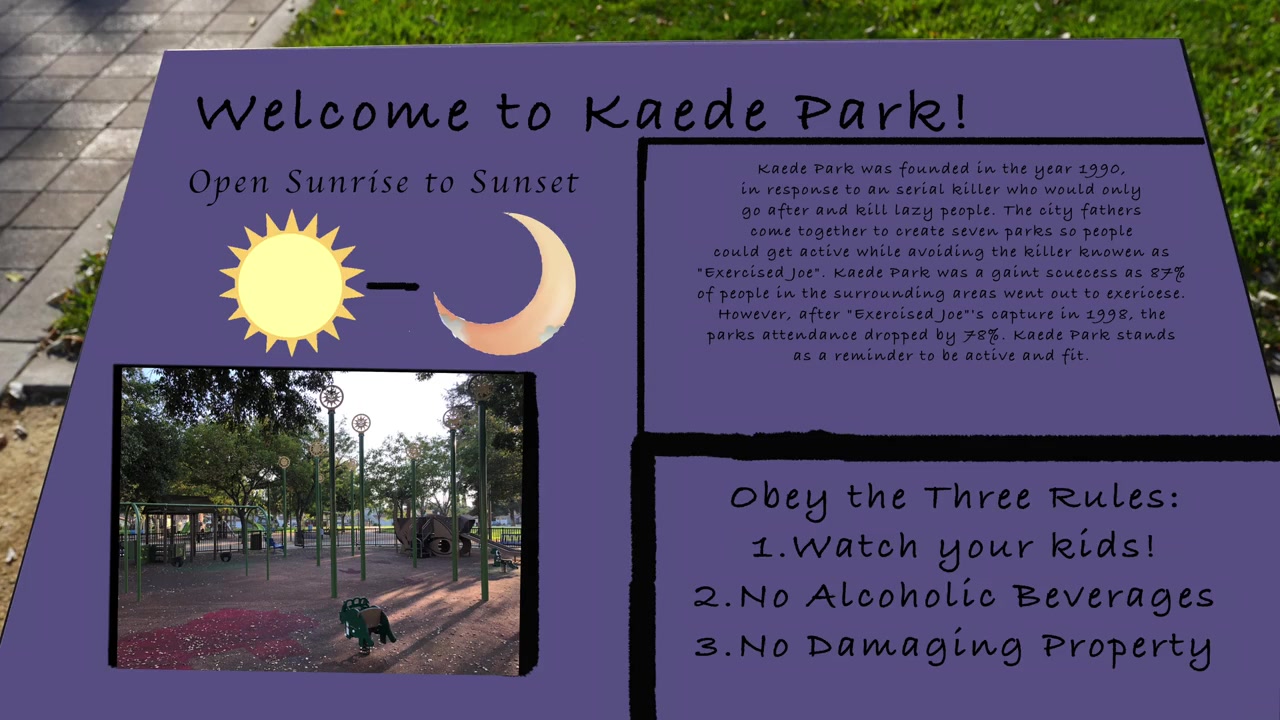 Welcome to Kaede Park!

Open Sunrise to Sunset

Kaede Park was founded in the year 1990, in response to an serial killer who would only go after and kill lazy people. The city fathers come together to create seven parks so people could get active while avoiding the killer knowen as "Exercised Joe". Kaede Park was a gaint scuecess as 87% of people in the surrounding areas went out to exericese. However, after "Exercised Joe"'s capture in 1998, the parks attendance dropped by 78%. Kaede Park stands as a reminder to be active and fit.

Obey the Three Rules:
1.Watch your kids!
2.No Alcoholic Beverages
3.No Damaging Property